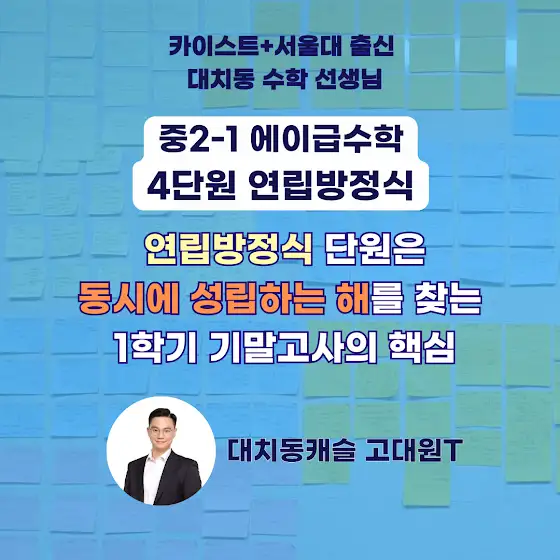 카이스트+서울대 출신
대치동 수학 선생님

중2-1 에이급수학
4단원 연립방정식

연립방정식 단원은
동시에 성립하는 해를 찾는
1학기 기말고사의 핵심

대치동캐슬 고대원T